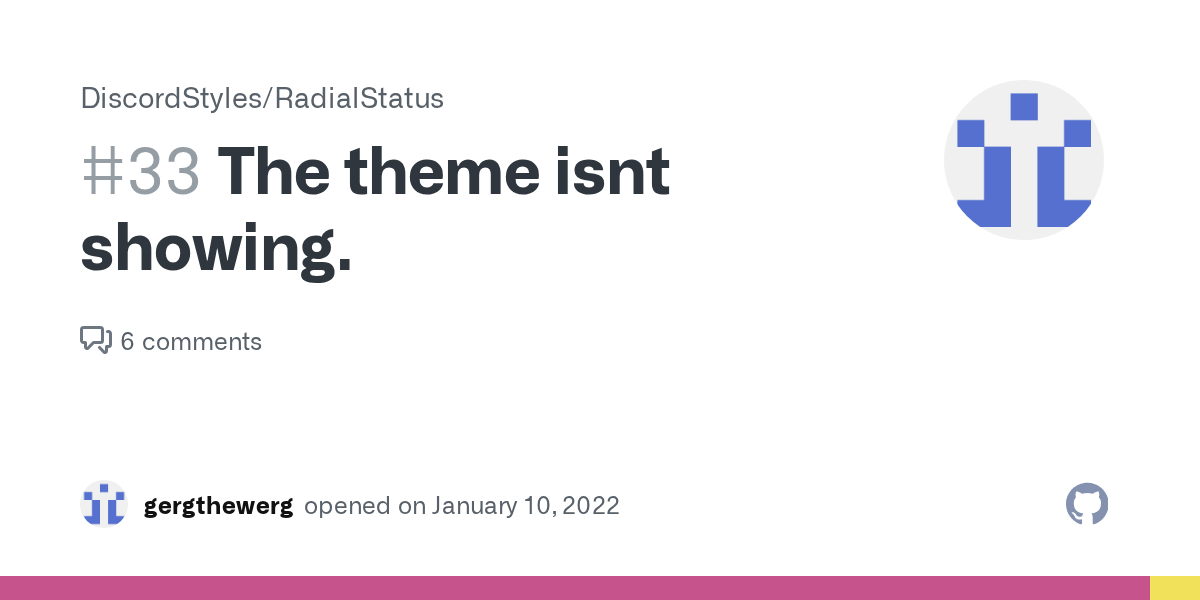 DiscordStyles/RadialStatus

#33 The theme isnt showing.

6 comments

gergthewerg opened on January 10, 2022